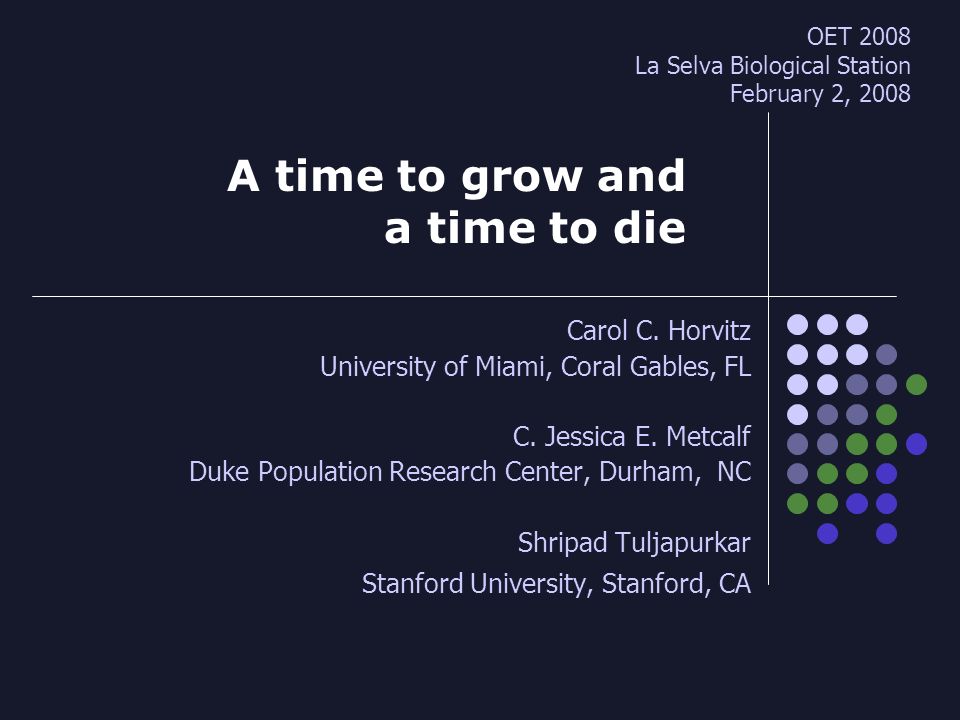 OET 2008
La Selva Biological Station
February 2, 2008

A time to grow and
a time to die

Carol C. Horvitz
University of Miami, Coral Gables, FL

C. Jessica E. Metcalf
Duke Population Research Center, Durham, NC

Shripad Tuljapurkar
Stanford University, Stanford, CA